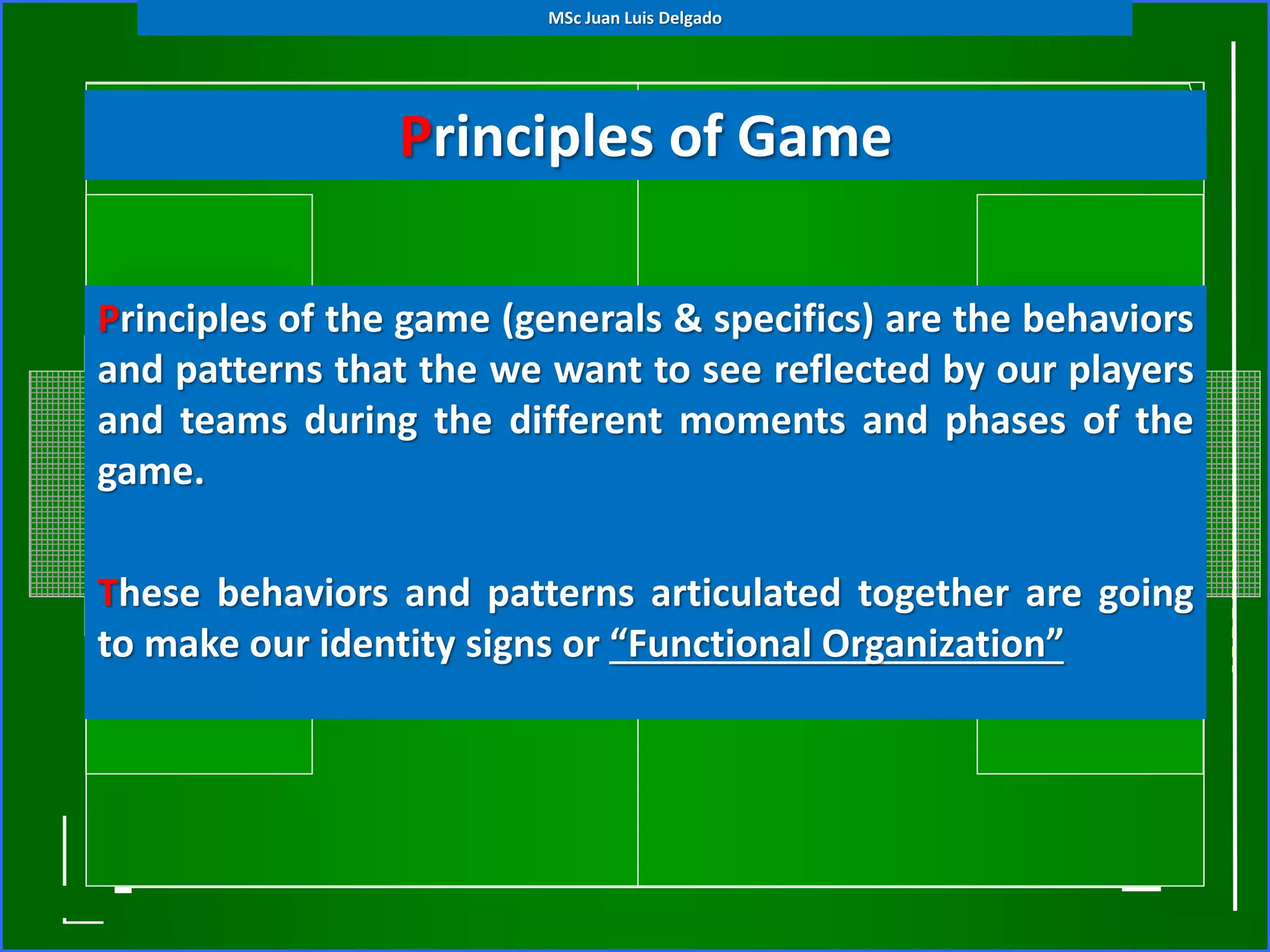 MSc Juan Luis Delgado

Principles of Game

Principles of the game (generals & specifics) are the behaviors and patterns that the we want to see reflected by our players and teams during the different moments and phases of the game.

These behaviors and patterns articulated together are going to make our identity signs or “Functional Organization”